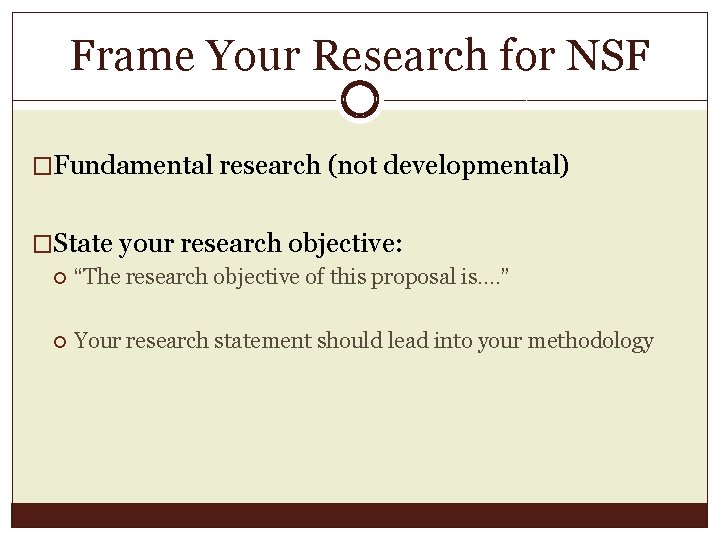 Frame Your Research for NSF

□Fundamental research (not developmental)

□State your research objective:

○ "The research objective of this proposal is…."

○ Your research statement should lead into your methodology